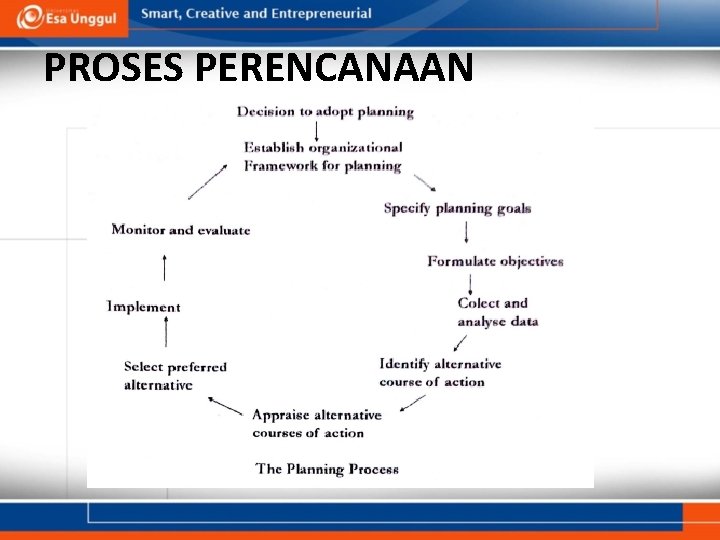 Esa Unggul
Smart, Creative and Entrepreneurial

PROSES PERENCANAAN

Decision to adopt planning

Establish organizational Framework for planning

Specify planning goals

Formulate objectives

Colect and analyse data

Identify alternative course of action

Appraise alternative courses of action

Select preferred alternative

Implement

Monitor and evaluate

The Planning Process